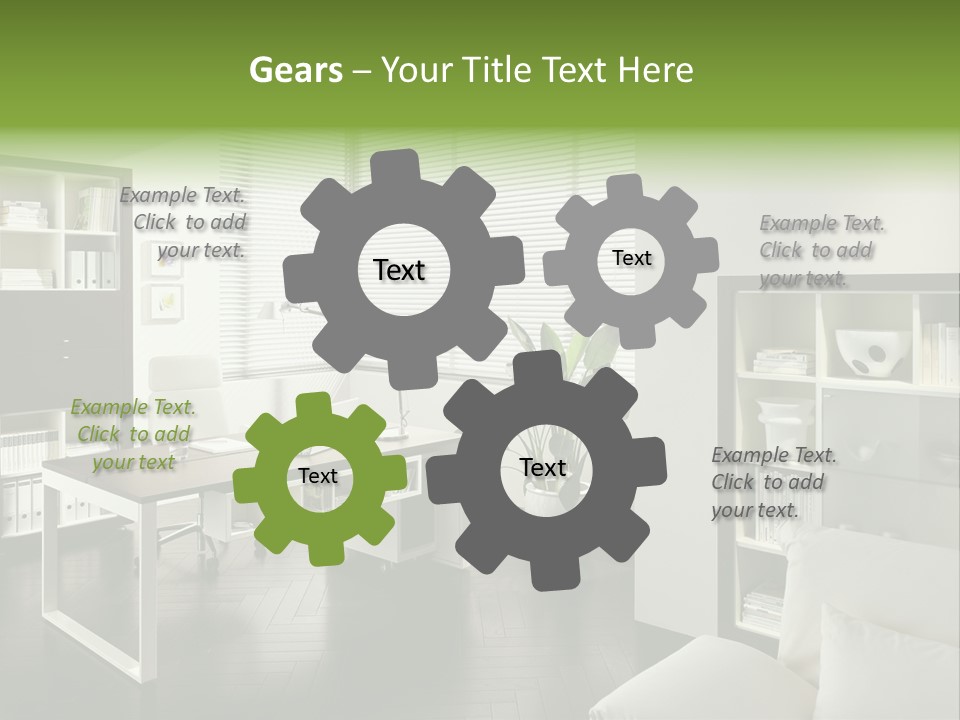 Gears – Your Title Text Here

Example Text. Click to add your text.

Text

Text

Example Text. Click to add your text.

Example Text. Click to add your text

Text

Text

Example Text. Click to add your text.